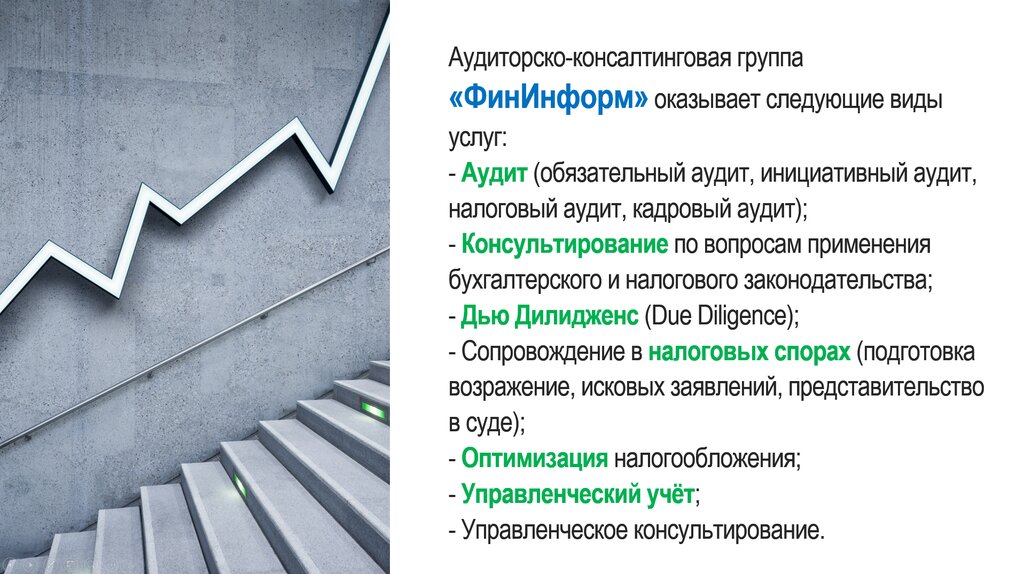 Аудиторско-консалтинговая группа «ФинИнформ» оказывает следующие виды услуг:
- Аудит (обязательный аудит, инициативный аудит, налоговый аудит, кадровый аудит);
- Консультирование по вопросам применения бухгалтерского и налогового законодательства;
- Дью Дилидженс (Due Diligence);
- Сопровождение в налоговых спорах (подготовка возражение, исковых заявлений, представительство в суде);
- Оптимизация налогообложения;
- Управленческий учёт;
- Управленческое консультирование.